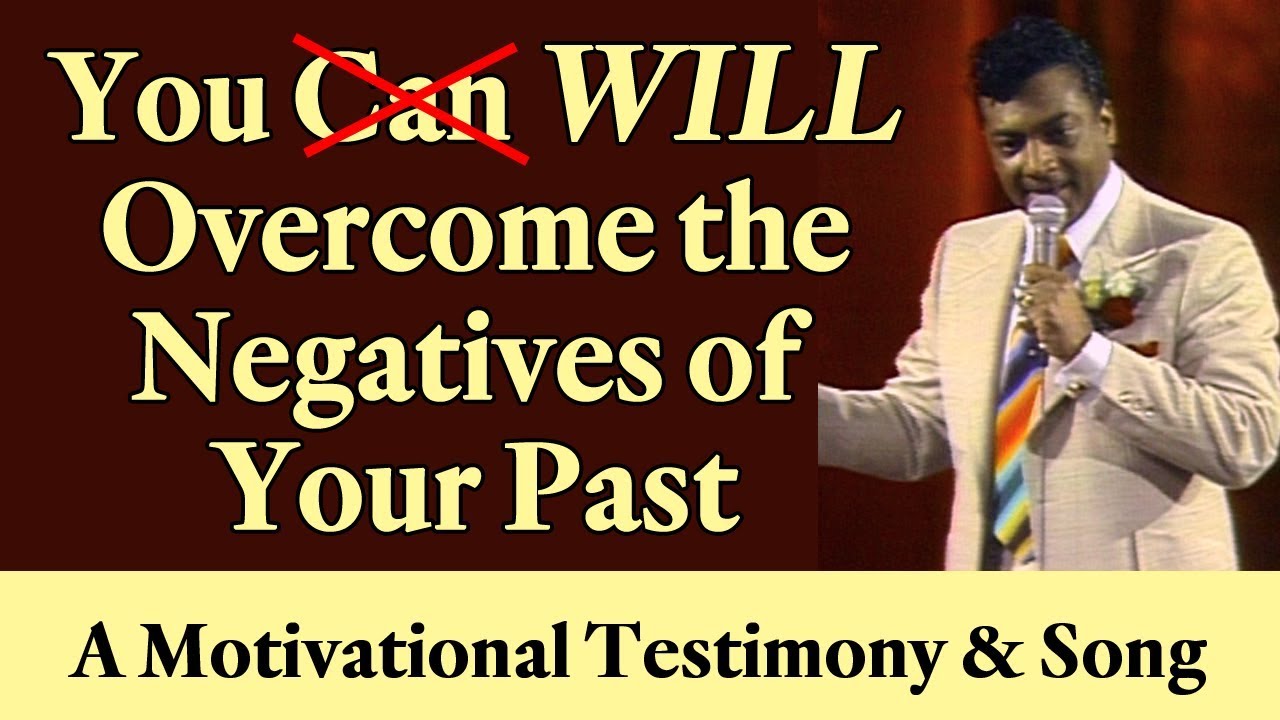 You Can WILL Overcome the Negatives of Your Past

A Motivational Testimony & Song